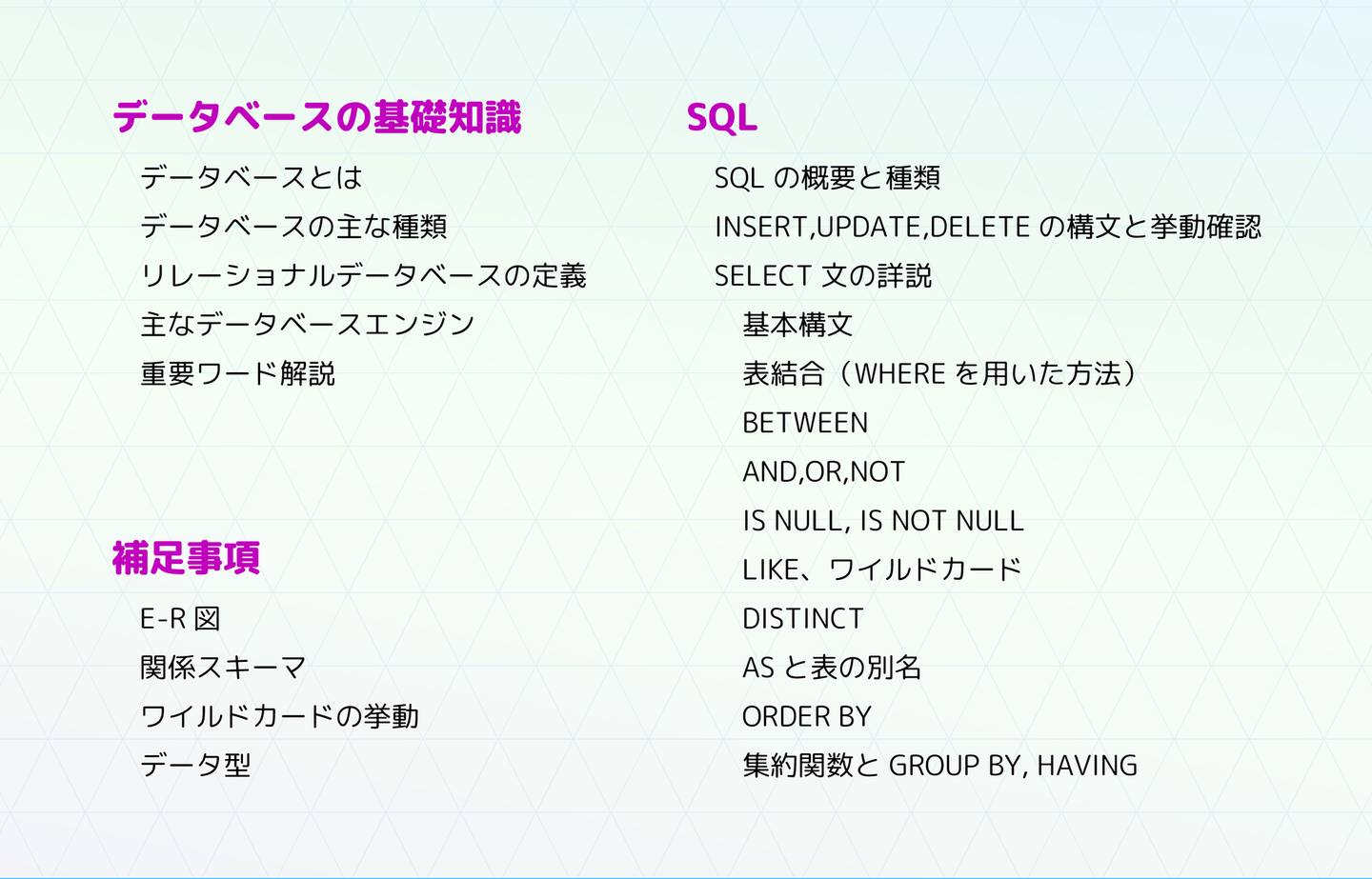 データベースの基礎知識

データベースとは

データベースの主な種類

リレーショナルデータベースの定義

主なデータベースエンジン

重要ワード解説

補足事項

E-R 図

関係スキーマ

ワイルドカードの挙動

データ型

SQL

SQL の概要と種類

INSERT,UPDATE,DELETE の構文と挙動確認

SELECT 文の詳説

基本構文

表結合（WHERE を用いた方法）

BETWEEN

AND,OR,NOT

IS NULL, IS NOT NULL

LIKE、ワイルドカード

DISTINCT

AS と表の別名

ORDER BY

集約関数と GROUP BY, HAVING